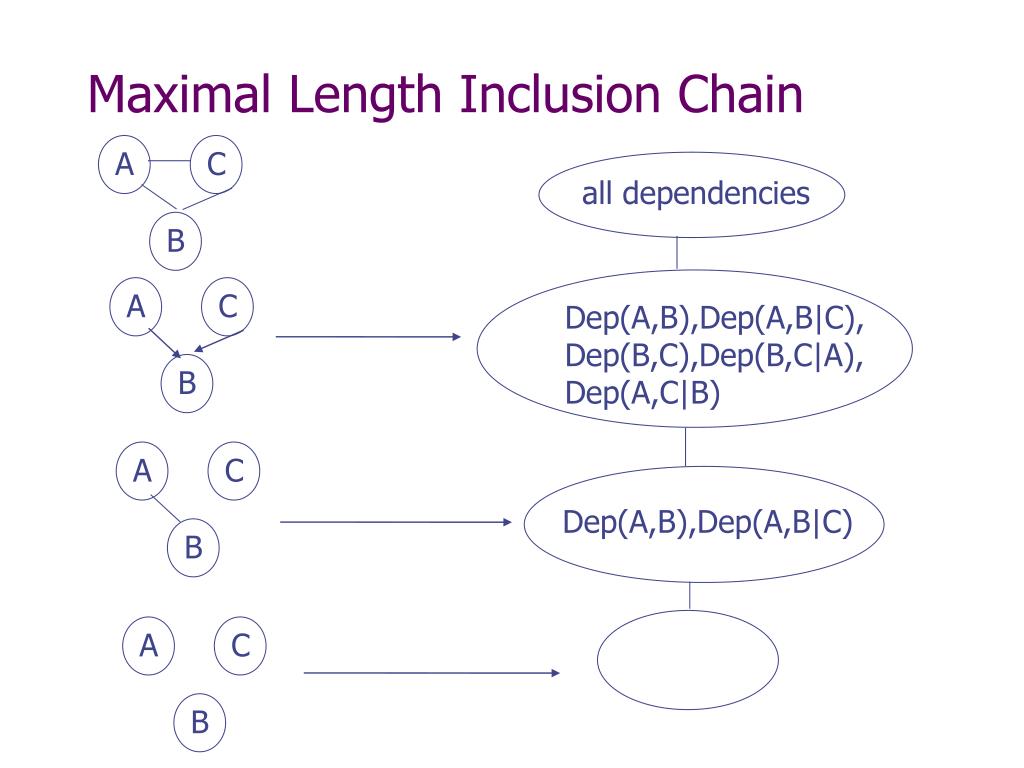 Maximal Length Inclusion Chain

A C
B

all dependencies

A C
B

Dep(A,B),Dep(A,B|C), Dep(B,C),Dep(B,C|A), Dep(A,C|B)

A C
B

Dep(A,B),Dep(A,B|C)

A C
B